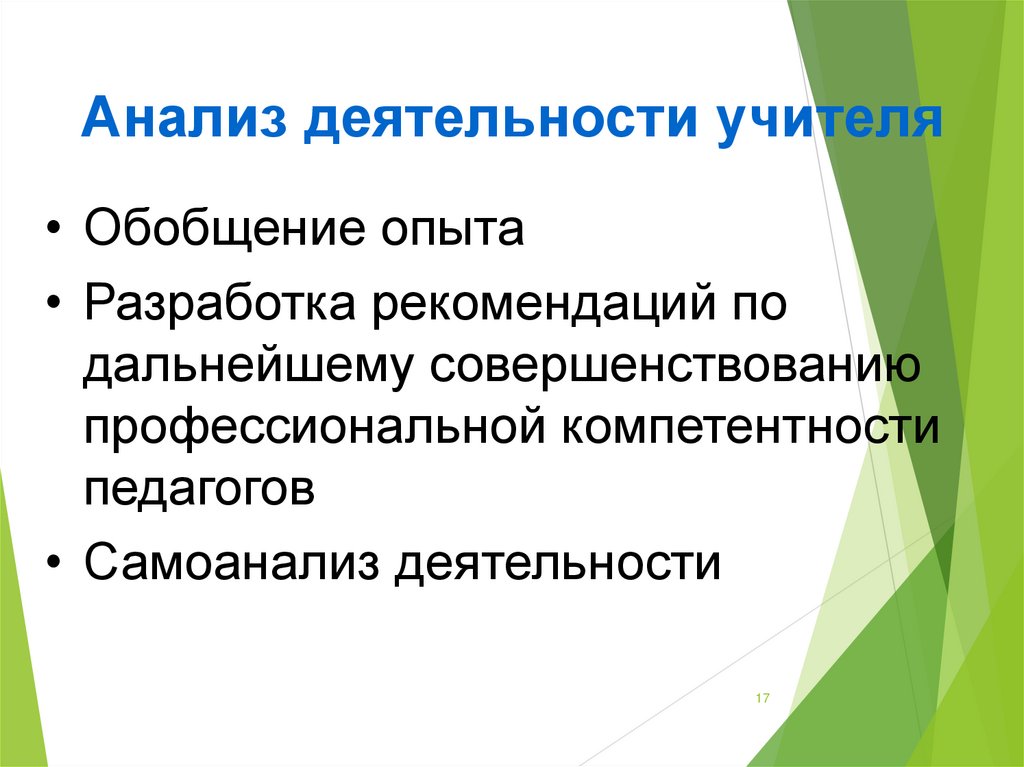 Анализ деятельности учителя

• Обобщение опыта
• Разработка рекомендаций по дальнейшему совершенствованию профессиональной компетентности педагогов
• Самоанализ деятельности

17